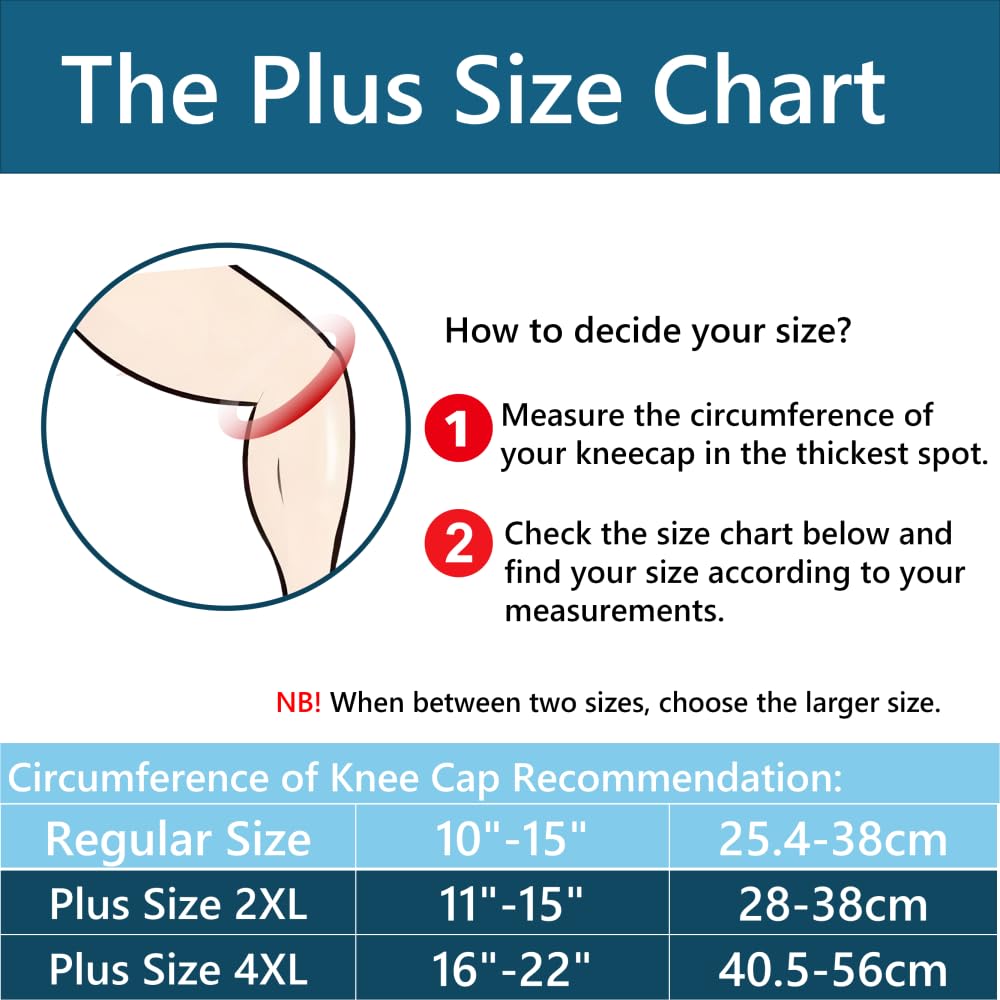 The Plus Size Chart

How to decide your size?

1 Measure the circumference of your kneecap in the thickest spot.

2 Check the size chart below and find your size according to your measurements.

NB! When between two sizes, choose the larger size.

Circumference of Knee Cap Recommendation:

| Regular Size | 10"-15" | 25.4-38cm |
|---|---|---|
| Plus Size 2XL | 11"-15" | 28-38cm |
| Plus Size 4XL | 16"-22" | 40.5-56cm |